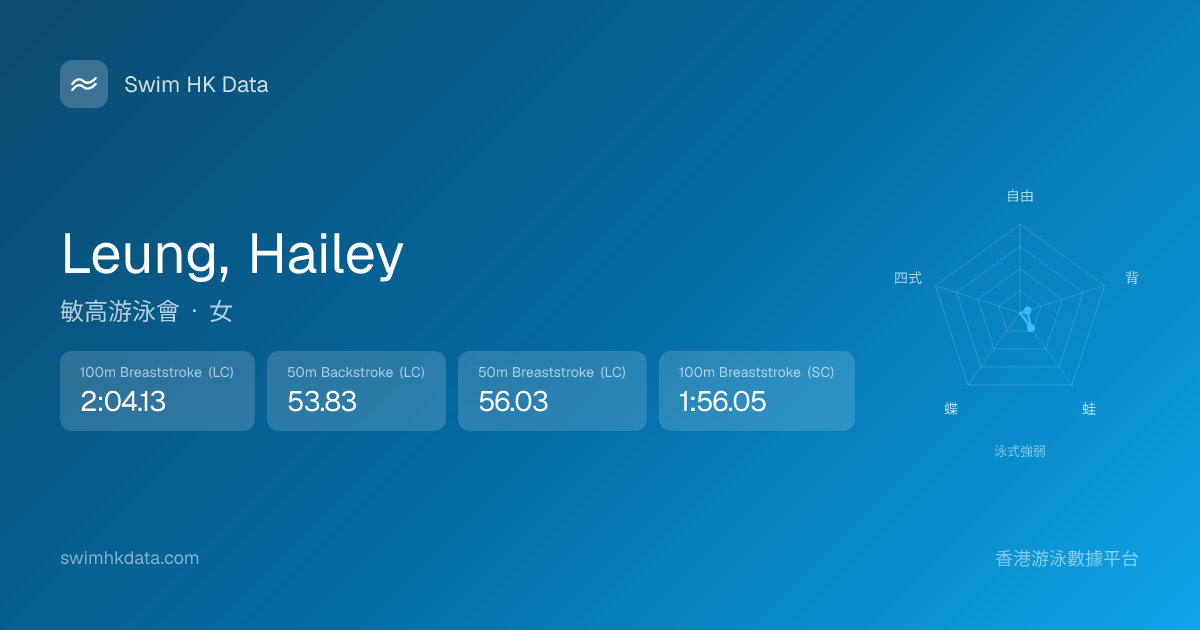 Swim HK Data

Leung, Hailey

敏高游泳會 · 女

100m Breaststroke (LC)
2:04.13

50m Backstroke (LC)
53.83

50m Breaststroke (LC)
56.03

100m Breaststroke (SC)
1:56.05

自由

背

蛙

蝶

四式

泳式強弱

swimhkdata.com

香港游泳數據平台